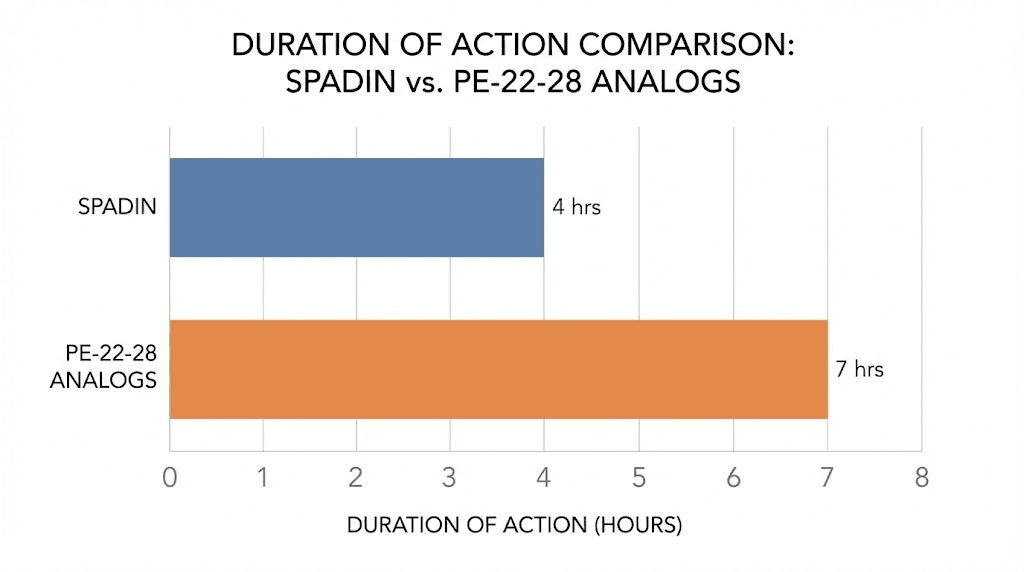 DURATION OF ACTION COMPARISON:
SPADIN vs. PE-22-28 ANALOGS

SPADIN
4 hrs

PE-22-28
ANALOGS
7 hrs

0 1 2 3 4 5 6 7 8

DURATION OF ACTION (HOURS)